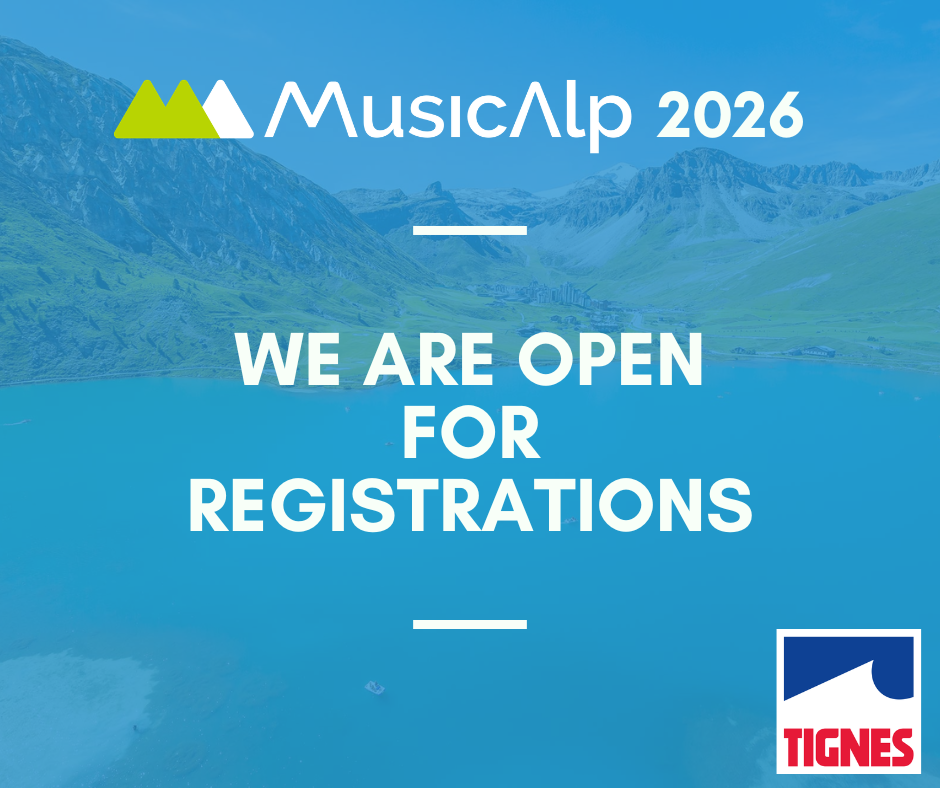 MusicAlp 2026

WE ARE OPEN FOR REGISTRATIONS

TIGNES